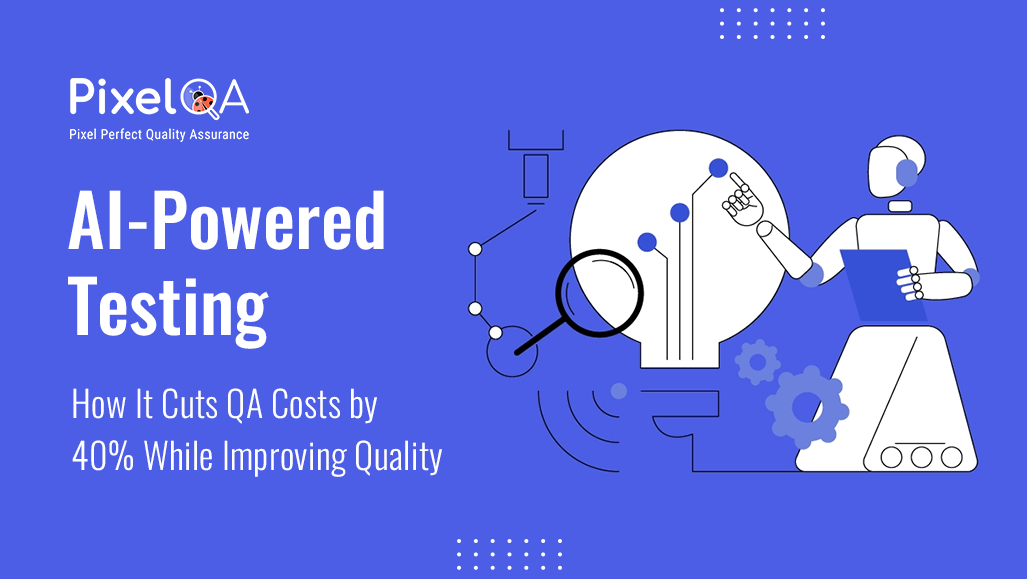 PixelQA
Pixel Perfect Quality Assurance

AI-Powered Testing

How It Cuts QA Costs by 40% While Improving Quality